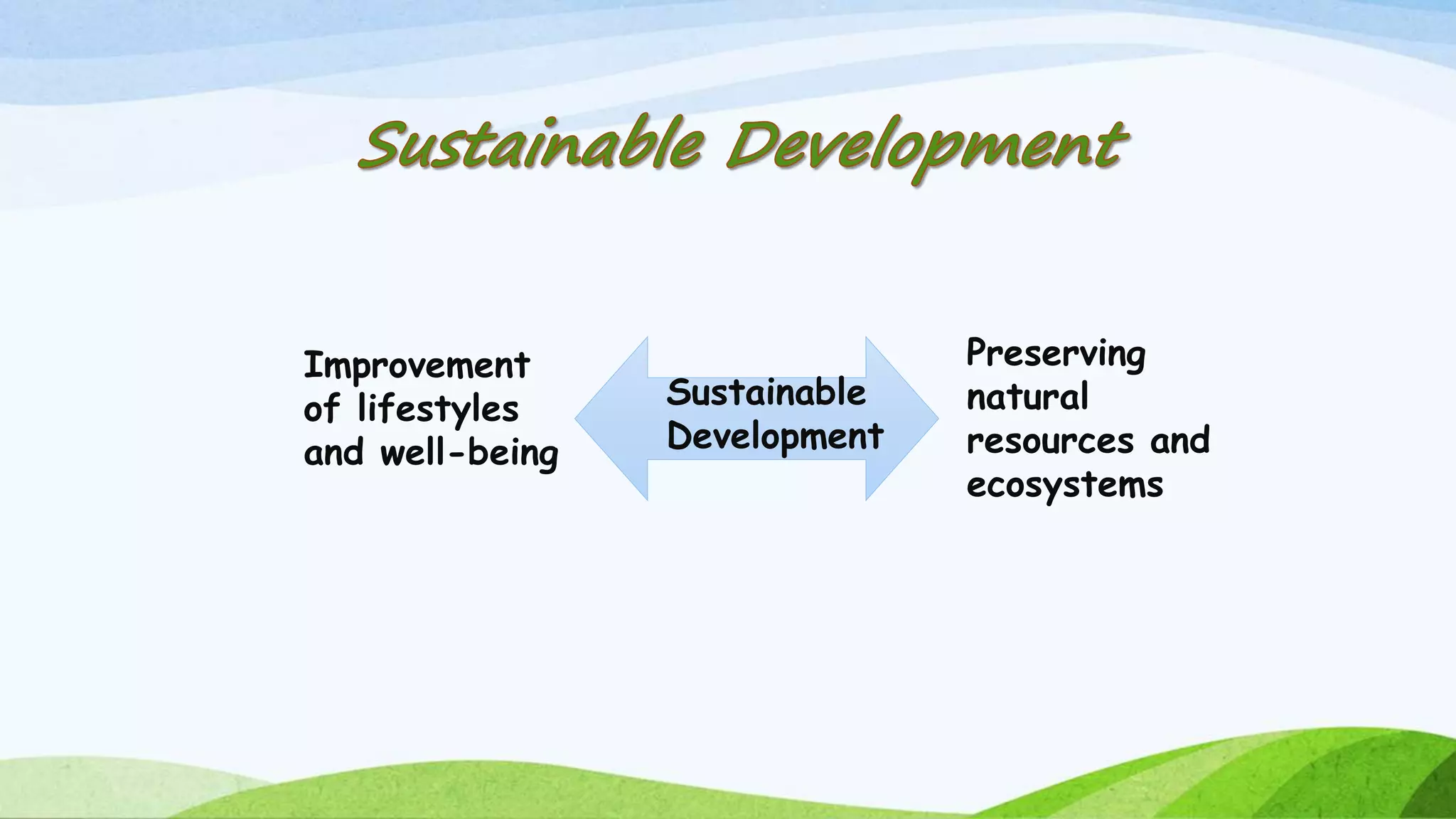 Sustainable Development

Improvement of lifestyles and well-being

Sustainable Development

Preserving natural resources and ecosystems